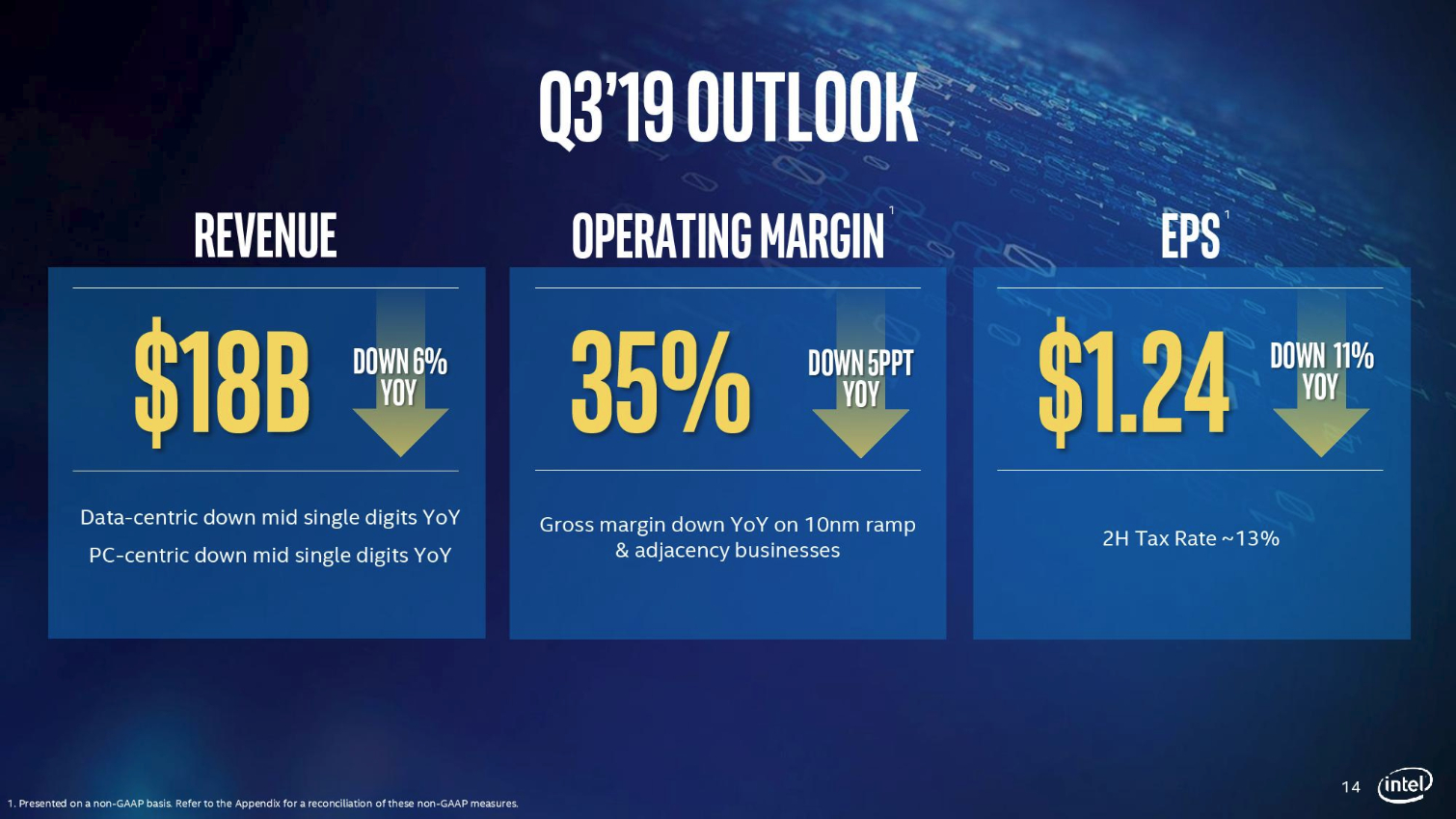 Q3'19 OUTLOOK

REVENUE

$18B

DOWN 6%
YOY

Data-centric down mid single digits YoY

PC-centric down mid single digits YoY

OPERATING MARGIN$^{1}$

35%

DOWN 5PPT
YOY

Gross margin down YoY on 10nm ramp & adjacency businesses

EPS$^{1}$

$1.24

DOWN 11%
YOY

2H Tax Rate ~13%

1. Presented on a non-GAAP basis. Refer to the Appendix for a reconciliation of these non-GAAP measures.

14

intel